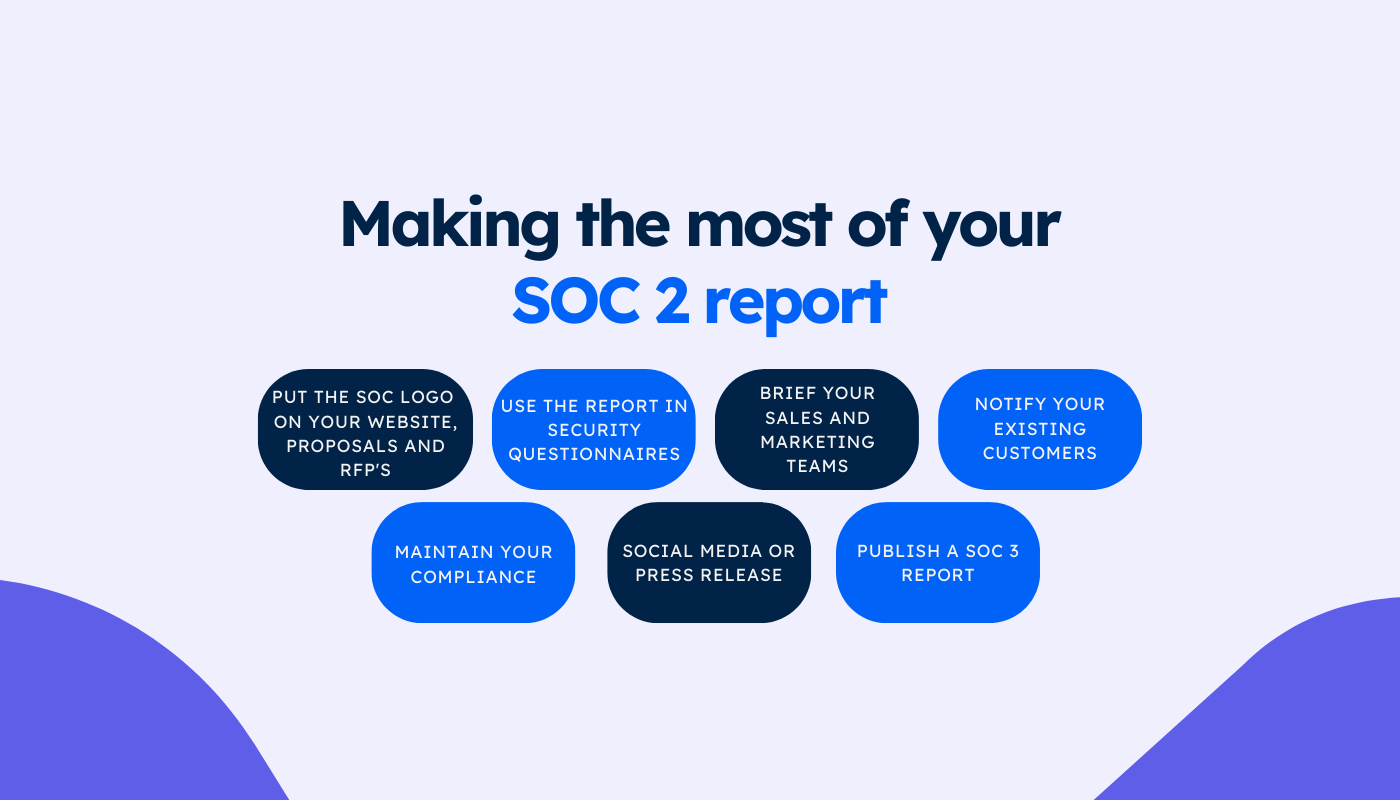 Making the most of your SOC 2 report

PUT THE SOC LOGO ON YOUR WEBSITE, PROPOSALS AND RFP'S

USE THE REPORT IN SECURITY QUESTIONNAIRES

BRIEF YOUR SALES AND MARKETING TEAMS

NOTIFY YOUR EXISTING CUSTOMERS

MAINTAIN YOUR COMPLIANCE

SOCIAL MEDIA OR PRESS RELEASE

PUBLISH A SOC 3 REPORT